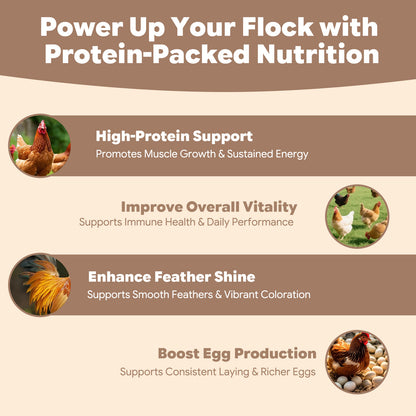 Power Up Your Flock with Protein-Packed Nutrition

High-Protein Support
Promotes Muscle Growth & Sustained Energy

Improve Overall Vitality
Supports Immune Health & Daily Performance

Enhance Feather Shine
Supports Smooth Feathers & Vibrant Coloration

Boost Egg Production
Supports Consistent Laying & Richer Eggs